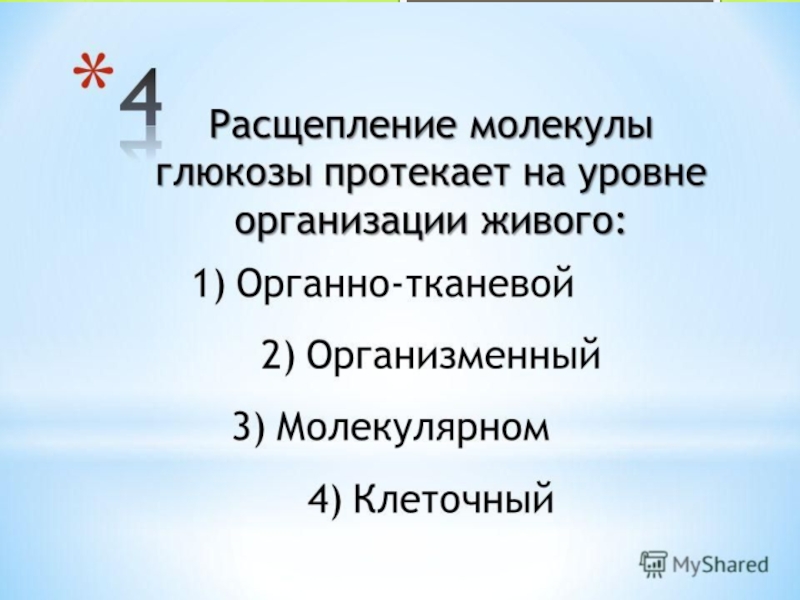 *4 Расщепление молекулы глюкозы протекает на уровне организации живого:

1) Органно-тканевой

2) Организменный

3) Молекулярном

4) Клеточный

MyShared